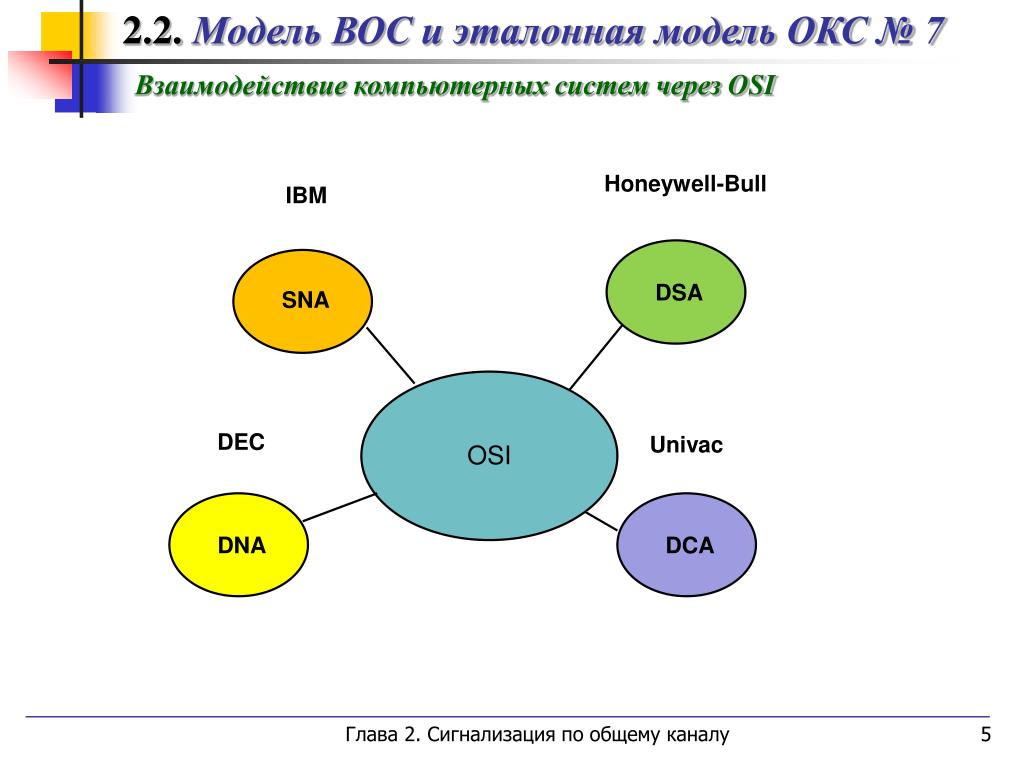 2.2. Модель ВОС и эталонная модель ОКС № 7

Взаимодействие компьютерных систем через OSI

IBM

Honeywell-Bull

SNA

DSA

DEC

OSI

Univac

DNA

DCA

Глава 2. Сигнализация по общему каналу

5